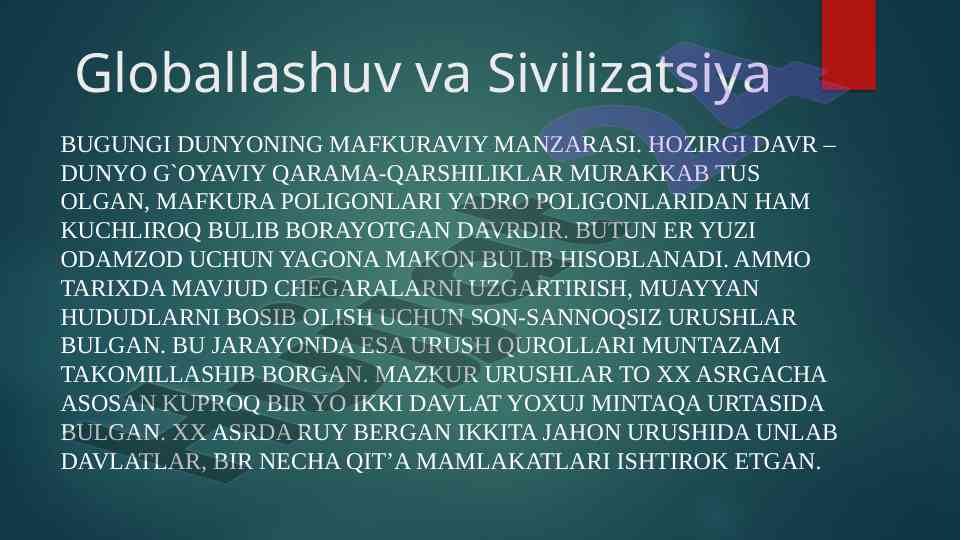 Globallashuv va Sivilizatsiya

BUGUNGI DUNYONING MAFKURAVIY MANZARASI. HOZIRGI DAVR – DUNYO G`OYAVIY QARAMA-QARSHILIKLAR MURAKKAB TUS OLGAN, MAFKURA POLIGONLARI YADRO POLIGONLARIDAN HAM KUCHLIROQ BULIB BORAYOTGAN DAVRDIR. BUTUN ER YUZI ODAMZOD UCHUN YAGONA MAKON BULIB HISOBLANADI. AMMO TARIXDA MAVJUD CHEGARALARNI UZGARTIRISH, MUAYYAN HUDUDLARNI BOSIB OLISH UCHUN SON-SANNOQSIZ URUSHLAR BULGAN. BU JARAYONDA ESA URUSH QUROLLARI MUNTAZAM TAKOMILLASHIB BORGAN. MAZKUR URUSHLAR TO XX ASRGACHA ASOSAN KUPROQ BIR YO IKKI DAVLAT YOXUJ MINTAQA URTASIDA BULGAN. XX ASRDA RUY BERGAN IKKITA JAHON URUSHIDA UNLAB DAVLATLAR, BIR NECHA QIT’A MAMLAKATLARI ISHTIROK ETGAN.